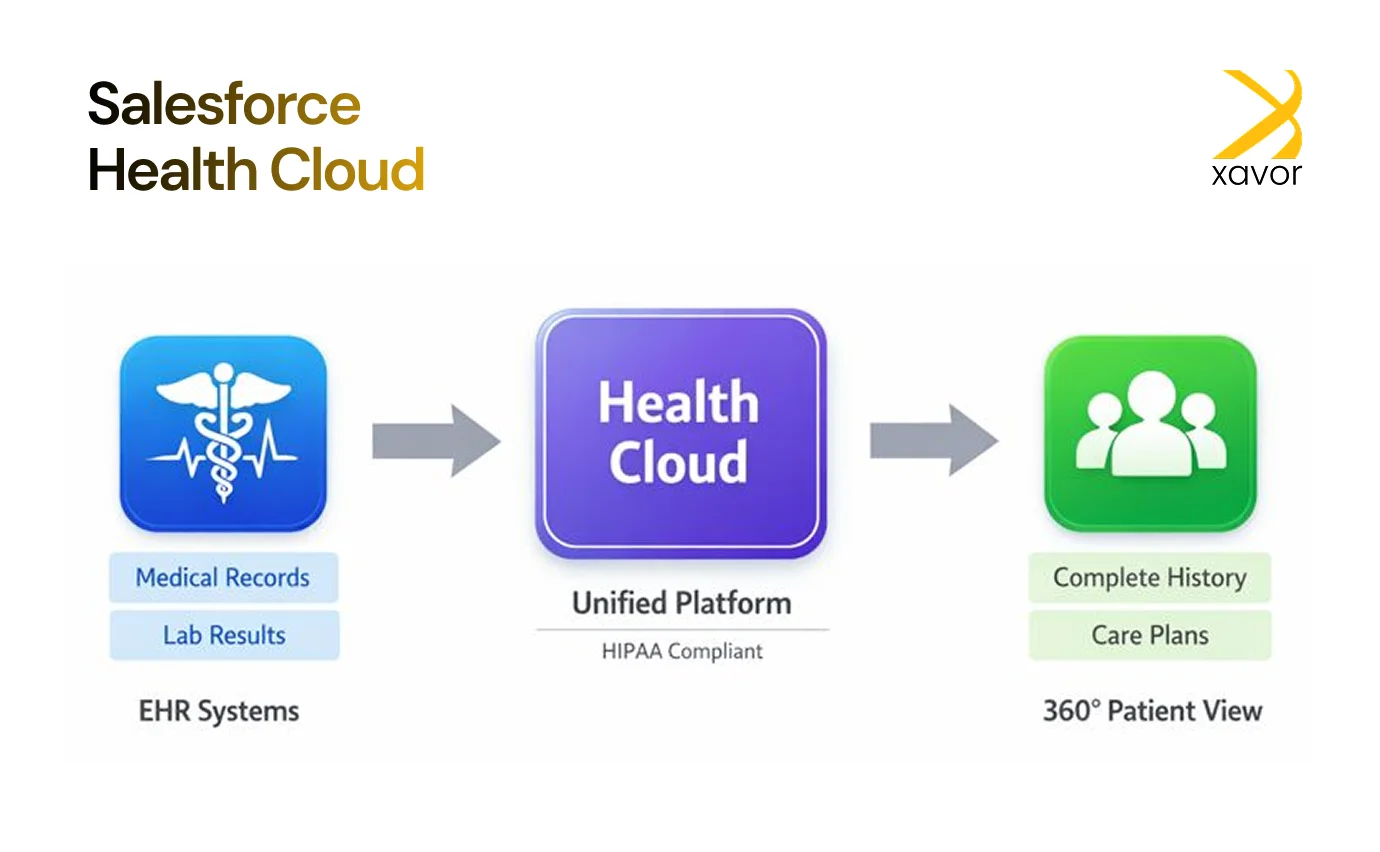 Salesforce
Health Cloud

xavor

Medical Records
Lab Results
EHR Systems

Health Cloud
Unified Platform
HIPAA Compliant

Complete History
Care Plans
360° Patient View